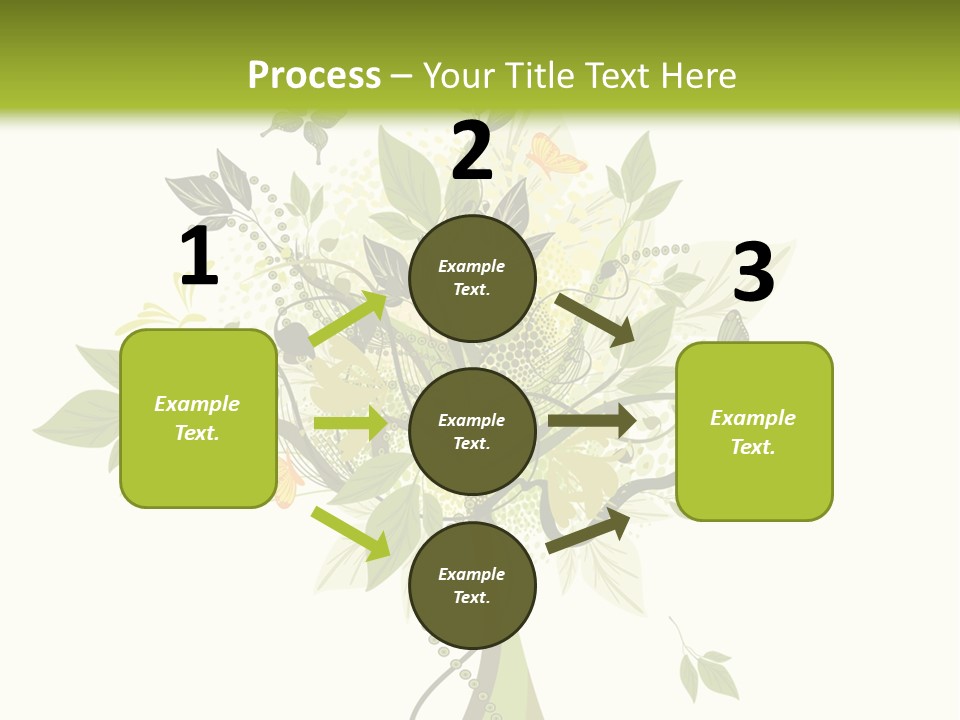 Process – Your Title Text Here

1

Example Text.

2

Example Text.

Example Text.

Example Text.

3

Example Text.